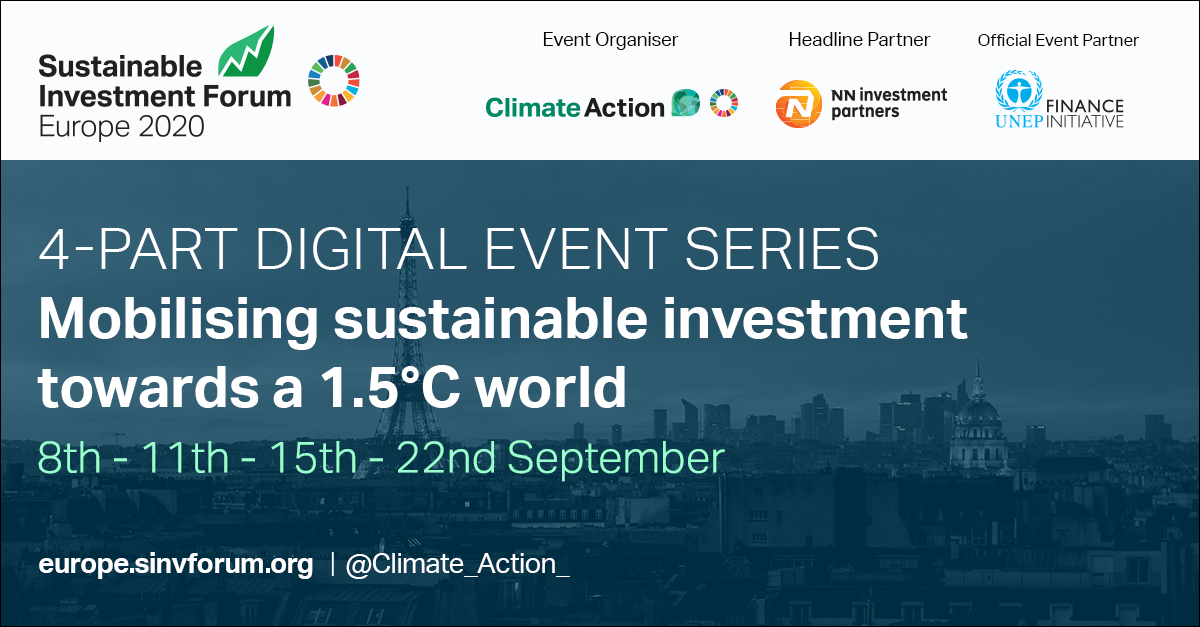 Sustainable Investment Forum Europe 2020

Event Organiser

Climate Action

Headline Partner

NN investment partners

Official Event Partner

UNEP FINANCE INITIATIVE

4-PART DIGITAL EVENT SERIES

Mobilising sustainable investment towards a 1.5°C world

8th - 11th - 15th - 22nd September

europe.sinvforum.org | @Climate_Action_